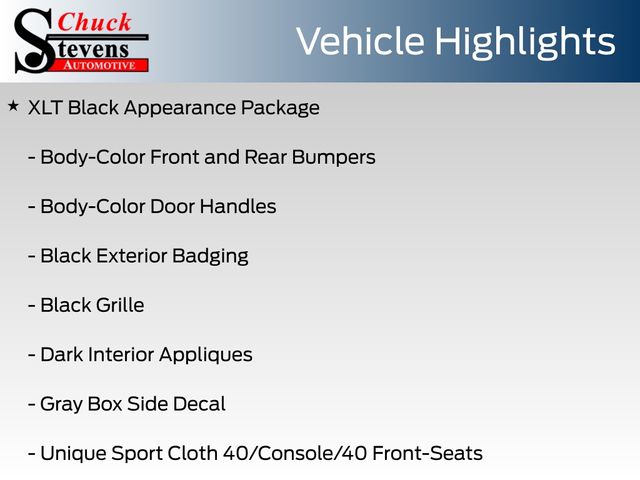 Chuck
Stevens
AUTOMOTIVE

Vehicle Highlights

★ XLT Black Appearance Package

- Body-Color Front and Rear Bumpers

- Body-Color Door Handles

- Black Exterior Badging

- Black Grille

- Dark Interior Appliques

- Gray Box Side Decal

- Unique Sport Cloth 40/Console/40 Front-Seats